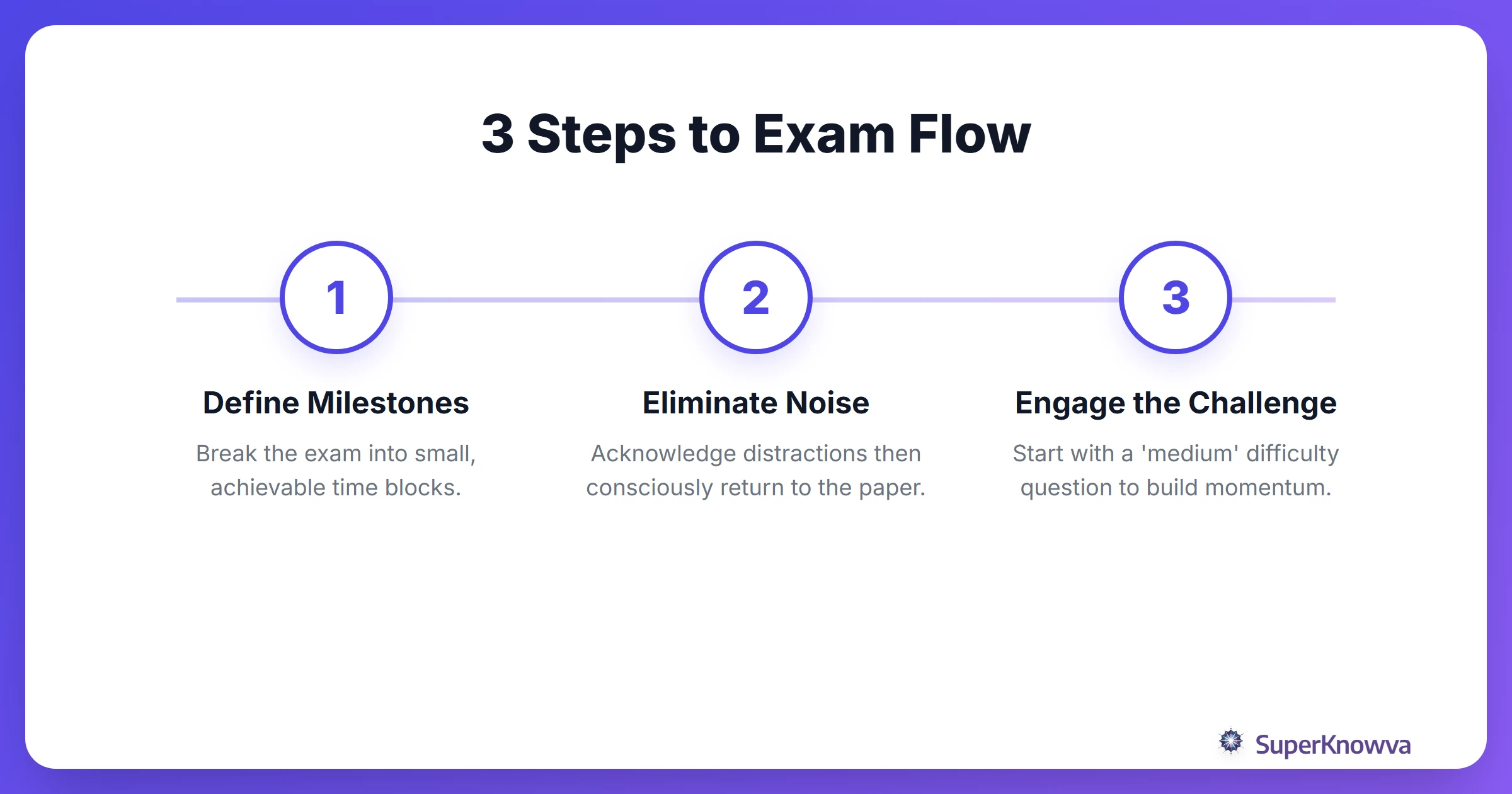 3 Steps to Exam Flow

1

Define Milestones

Break the exam into small, achievable time blocks.

2

Eliminate Noise

Acknowledge distractions then consciously return to the paper.

3

Engage the Challenge

Start with a 'medium' difficulty question to build momentum.

SuperKnowva